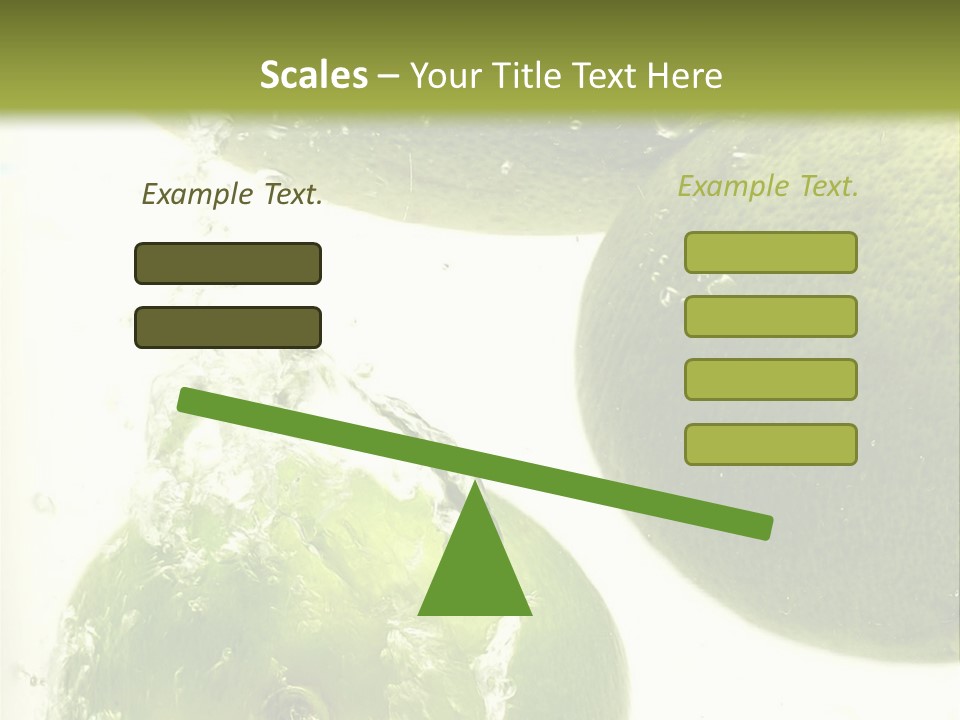 Scales – Your Title Text Here

Example Text.

Example Text.